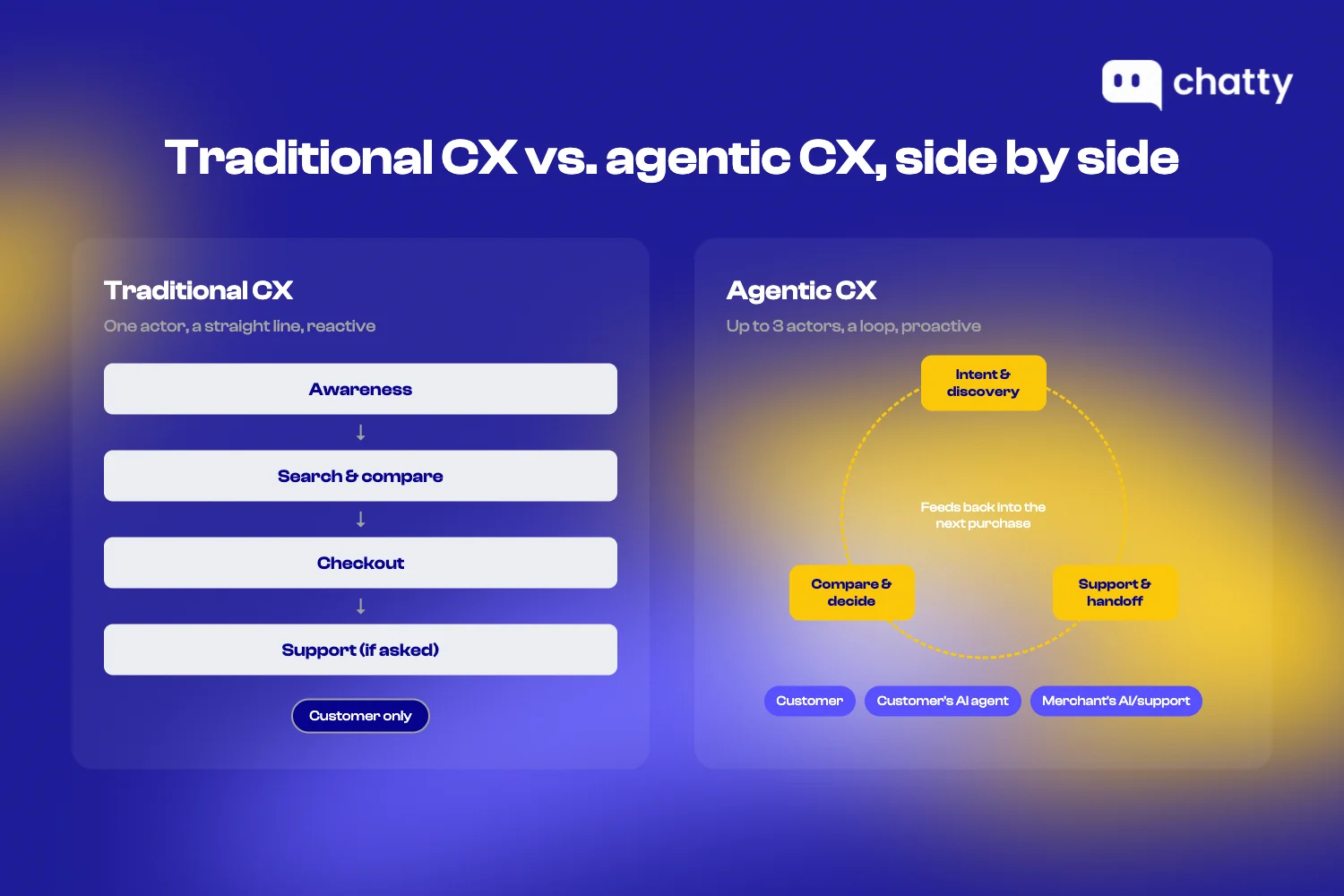 chatty

Traditional CX vs. agentic CX, side by side

Traditional CX

One actor, a straight line, reactive

Awareness

↓

Search & compare

↓

Checkout

↓

Support (if asked)

Customer only

Agentic CX

Up to 3 actors, a loop, proactive

Intent & discovery

Feeds back into the next purchase

Compare & decide

Support & handoff

Customer

Customer's AI agent

Merchant's AI/support